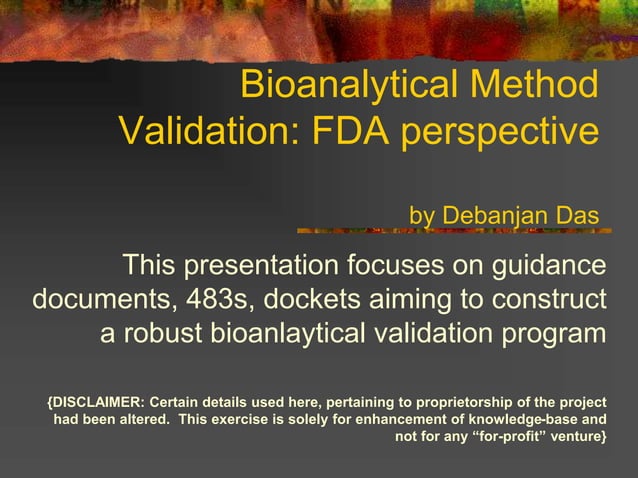 Bioanalytical Method Validation: FDA perspective

by Debanjan Das

This presentation focuses on guidance documents, 483s, dockets aiming to construct a robust bioanlaytical validation program

{DISCLAIMER: Certain details used here, pertaining to proprietorship of the project had been altered.  This exercise is solely for enhancement of knowledge-base and not for any “for-profit” venture}